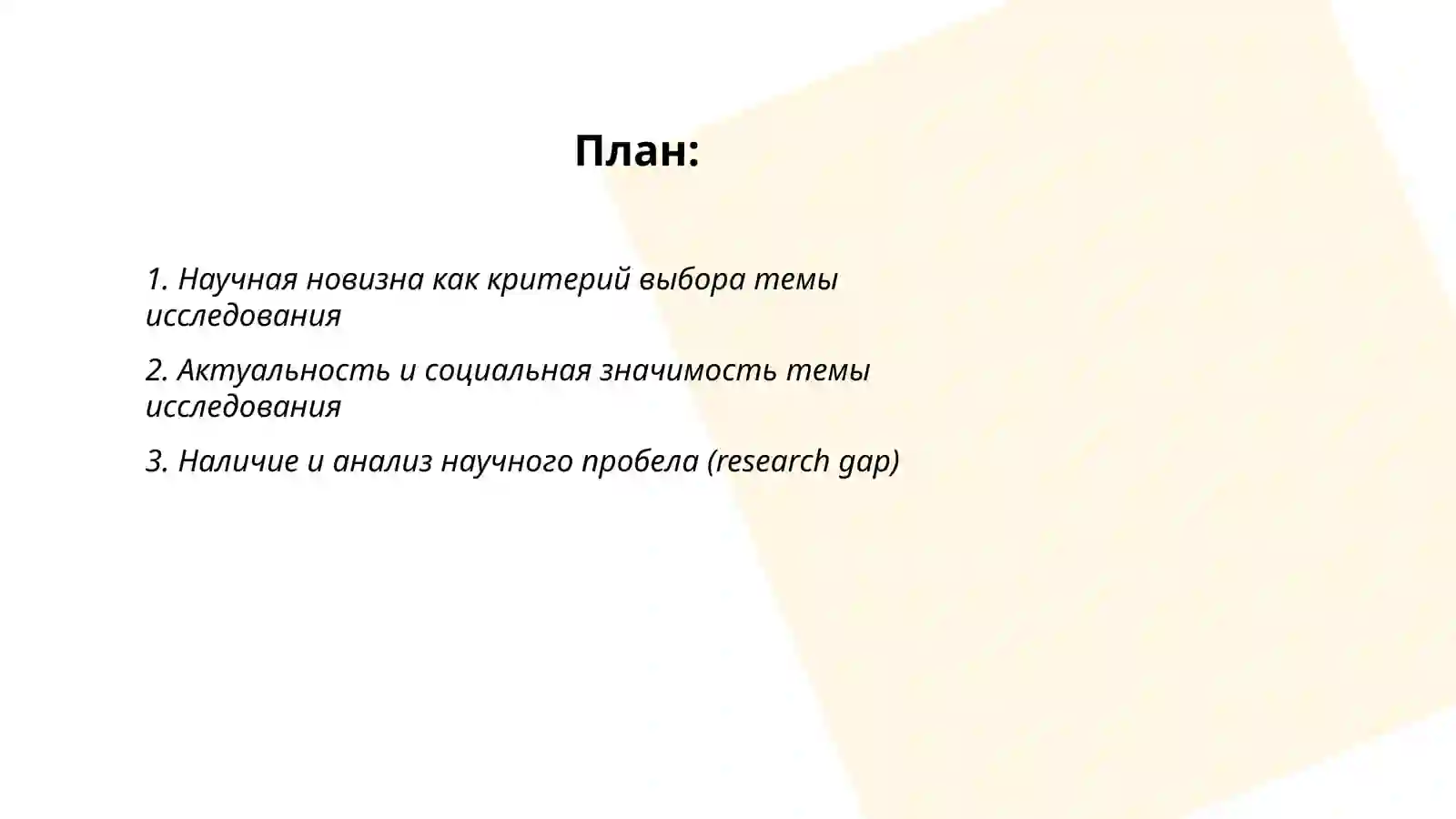 План:

1. Научная новизна как критерий выбора темы исследования

2. Актуальность и социальная значимость темы исследования

3. Наличие и анализ научного пробела (research gap)